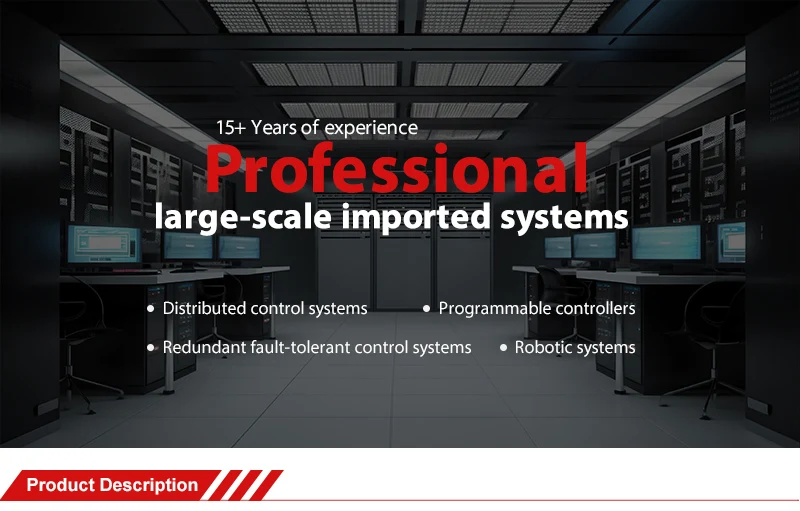 15+ Years of experience

Professional

large-scale imported systems

• Distributed control systems
• Programmable controllers
• Redundant fault-tolerant control systems
• Robotic systems

Product Description